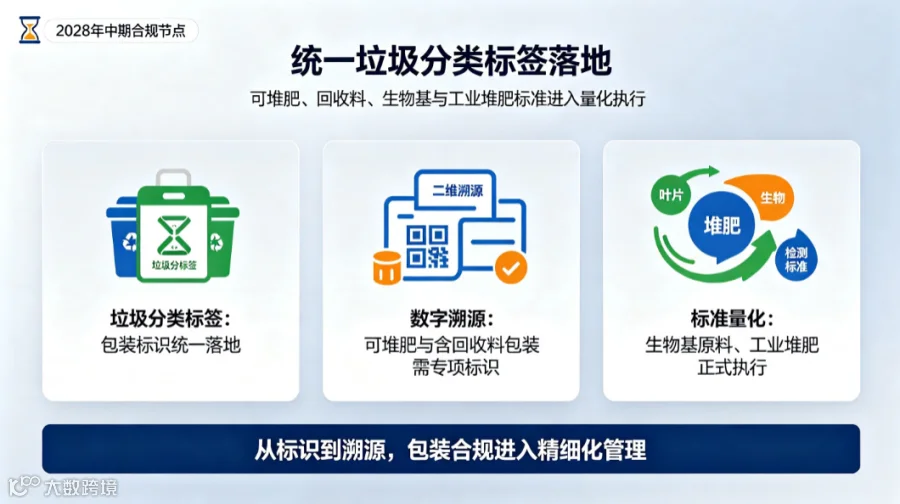 2028年中期合规节点

统一垃圾分类标签落地

可堆肥、回收料、生物基与工业堆肥标准进入量化执行

垃圾分标签

垃圾分类标签：
包装标识统一落地

二维溯源

数字溯源：
可堆肥与含回收料包装需专项标识

叶片

生物

堆肥

检测标准

标准量化：
生物基原料、工业堆肥正式执行

从标识到溯源，包装合规进入精细化管理

大数跨境